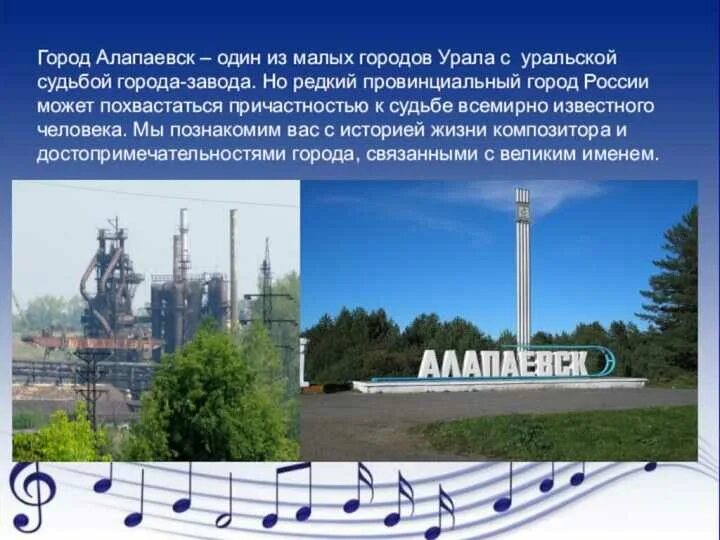 Город Алапаевск – один из малых городов Урала с уральской судьбой города-завода. Но редкий провинциальный город России может похвастаться причастностью к судьбе всемирно известного человека. Мы познакомим вас с историей жизни композитора и достопримечательностями города, связанными с великим именем.

АЛАПАЕВСК